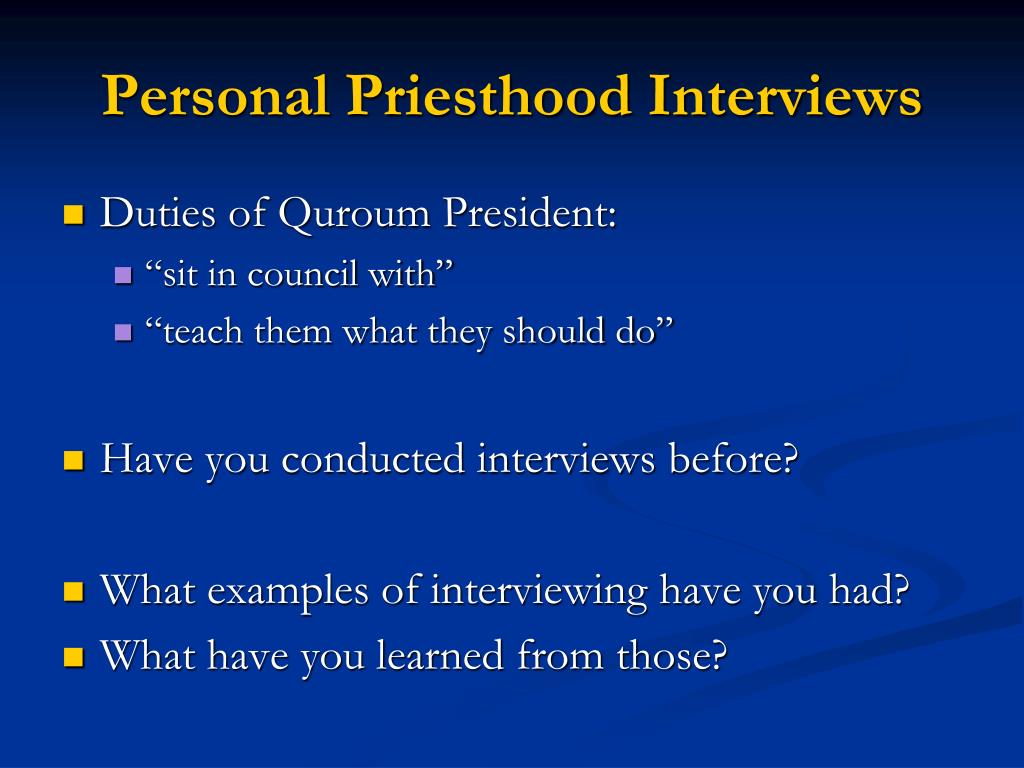 Personal Priesthood Interviews

Duties of Quroum President:

“sit in council with”

“teach them what they should do”

Have you conducted interviews before?

What examples of interviewing have you had?

What have you learned from those?